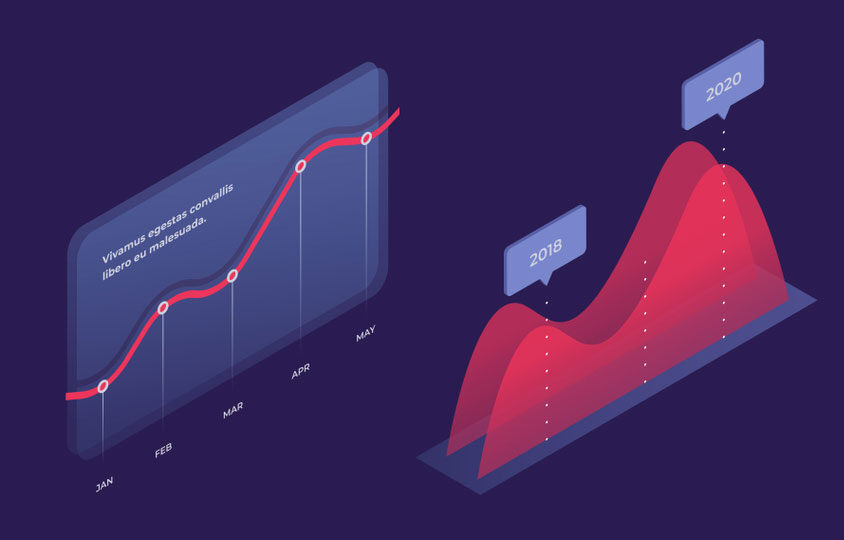 Vivamus egestas convallis libero eu malesuada.

JAN
FEB
MAR
APR
MAY

2018
2020